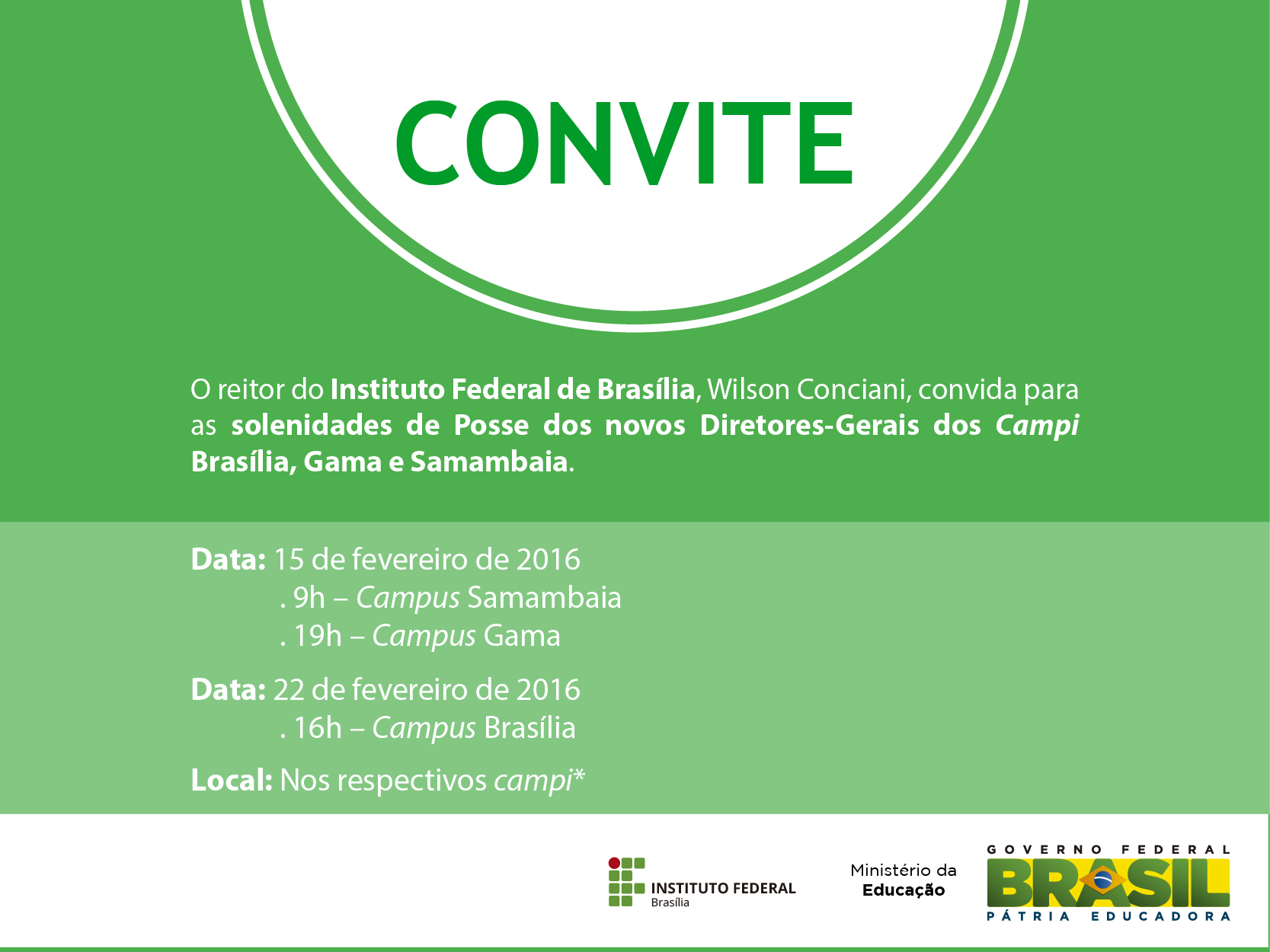 CONVITE

O reitor do Instituto Federal de Brasília, Wilson Conciani, convida para as solenidades de Posse dos novos Diretores-Gerais dos Campi Brasília, Gama e Samambaia.

Data: 15 de fevereiro de 2016
. 9h – Campus Samambaia
. 19h – Campus Gama

Data: 22 de fevereiro de 2016
. 16h – Campus Brasília

Local: Nos respectivos campi*

INSTITUTO FEDERAL
Brasília

Ministério da
Educação

GOVERNO FEDERAL
BRASIL
PÁTRIA EDUCADORA